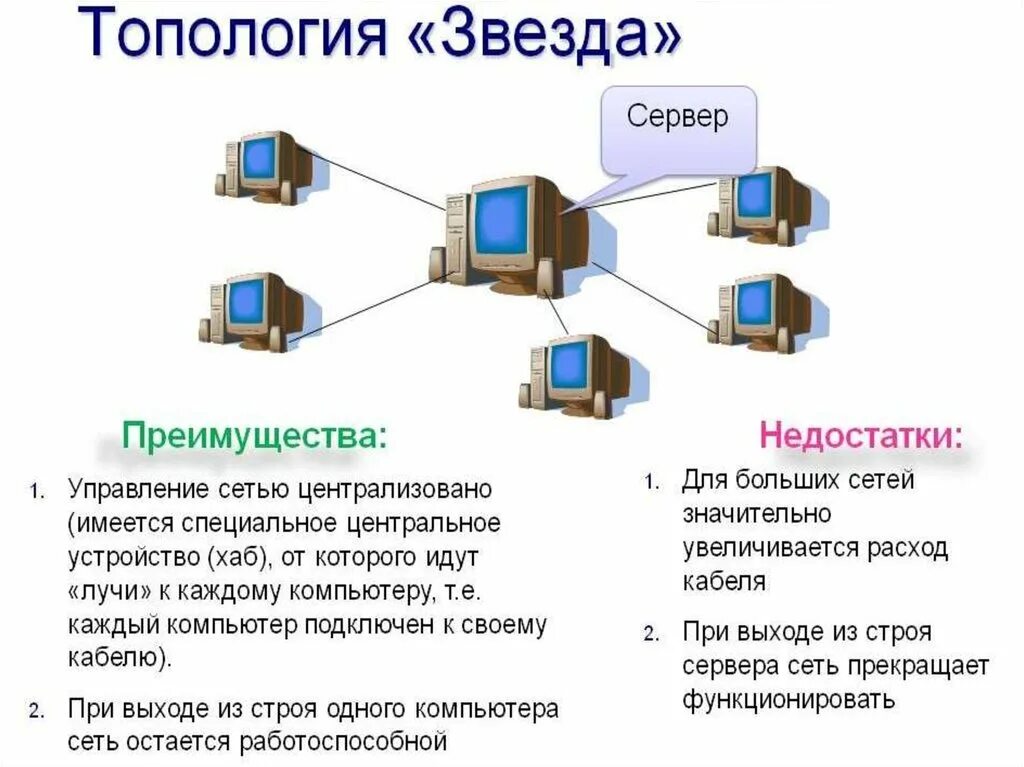 Топология «Звезда»

Сервер

Преимущества:

1. Управление сетью централизовано (имеется специальное центральное устройство (хаб), от которого идут «лучи» к каждому компьютеру, т.е. каждый компьютер подключен к своему кабелю).

2. При выходе из строя одного компьютера сеть остается работоспособной

Недостатки:

1. Для больших сетей значительно увеличивается расход кабеля

2. При выходе из строя сервера сеть прекращает функционировать